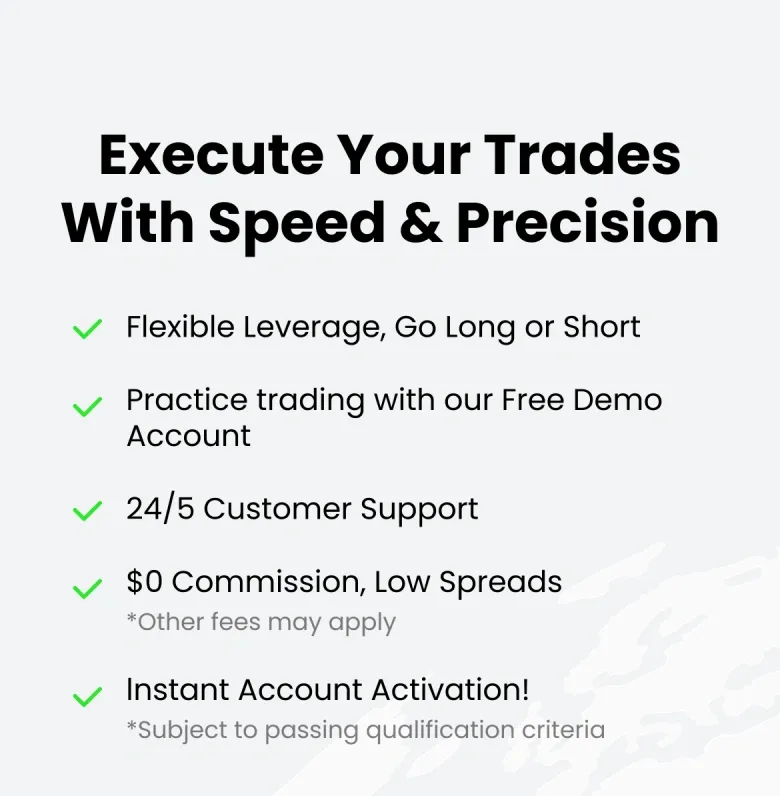 Execute Your Trades With Speed & Precision

Flexible Leverage, Go Long or Short

Practice trading with our Free Demo Account

24/5 Customer Support

\$0 Commission, Low Spreads
*Other fees may apply

Instant Account Activation!
*Subject to passing qualification criteria